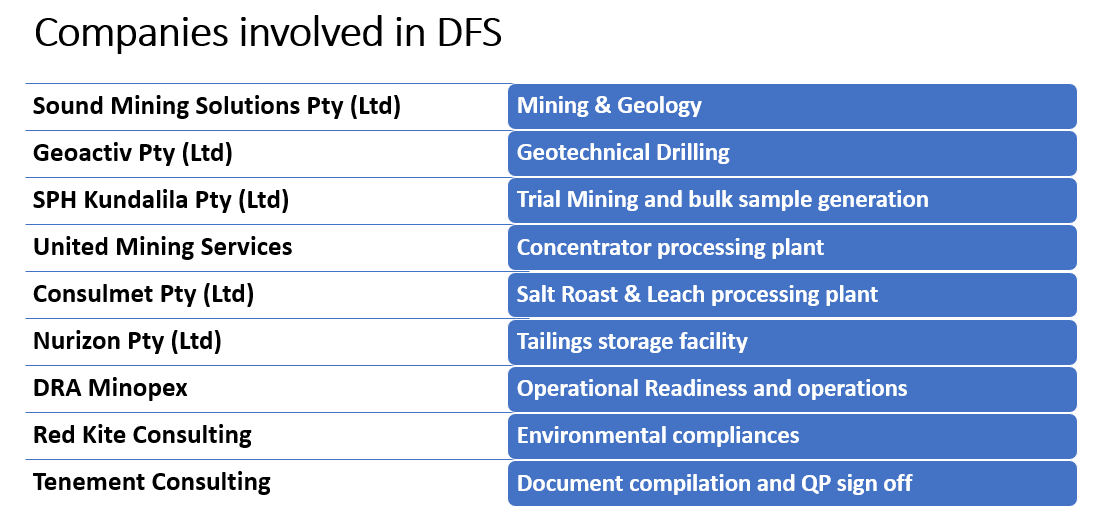 Companies involved in DFS

| | |
|---|---|
| Sound Mining Solutions Pty (Ltd) | Mining & Geology |
| Geoactiv Pty (Ltd) | Geotechnical Drilling |
| SPH Kundalila Pty (Ltd) | Trial Mining and bulk sample generation |
| United Mining Services | Concentrator processing plant |
| Consulmet Pty (Ltd) | Salt Roast & Leach processing plant |
| Nurizon Pty (Ltd) | Tailings storage facility |
| DRA Minopex | Operational Readiness and operations |
| Red Kite Consulting | Environmental compliances |
| Tenement Consulting | Document compilation and QP sign off |